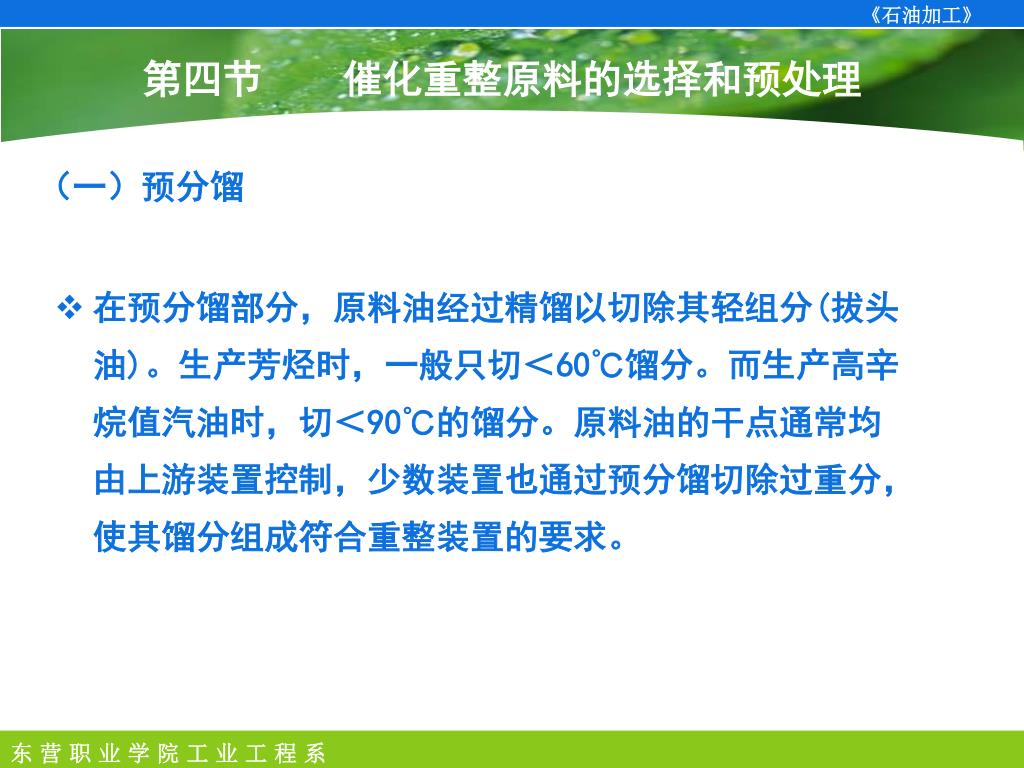 《石油加工》

第四节　　催化重整原料的选择和预处理

（一）预分馏

❖ 在预分馏部分，原料油经过精馏以切除其轻组分(拔头油)。生产芳烃时，一般只切＜60℃馏分。而生产高辛烷值汽油时，切＜90℃的馏分。原料油的干点通常均由上游装置控制，少数装置也通过预分馏切除过重分，使其馏分组成符合重整装置的要求。

东营职业学院工业工程系